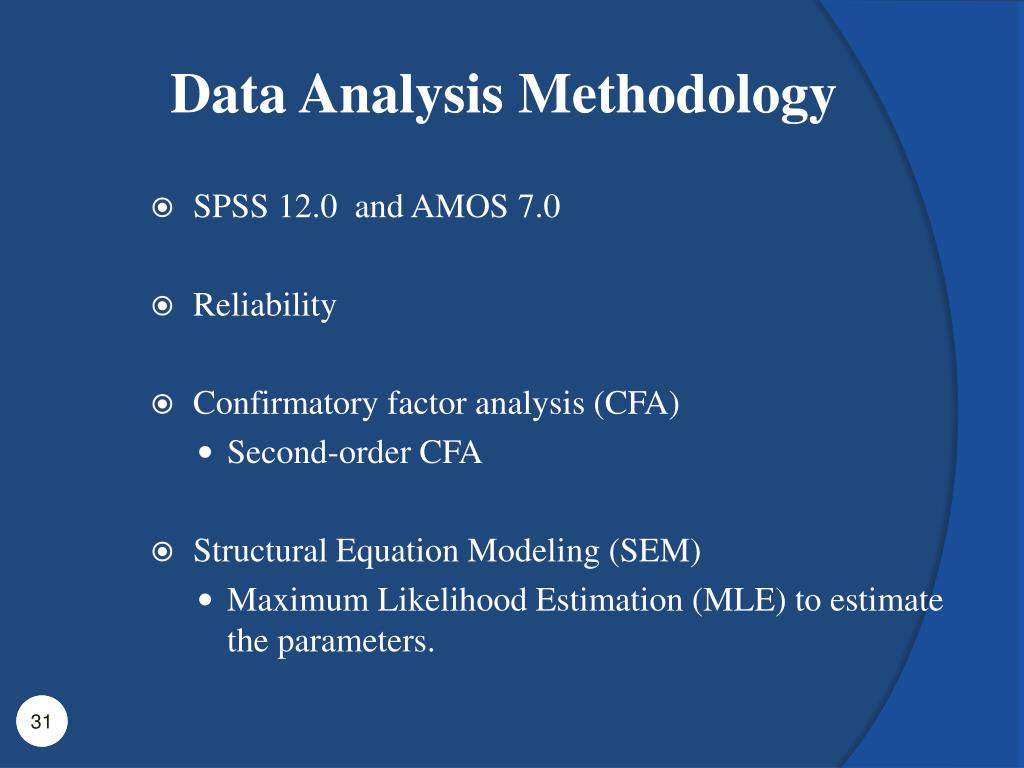 Data Analysis Methodology

SPSS 12.0 and AMOS 7.0

Reliability

Confirmatory factor analysis (CFA)
Second-order CFA

Structural Equation Modeling (SEM)
Maximum Likelihood Estimation (MLE) to estimate the parameters.

31